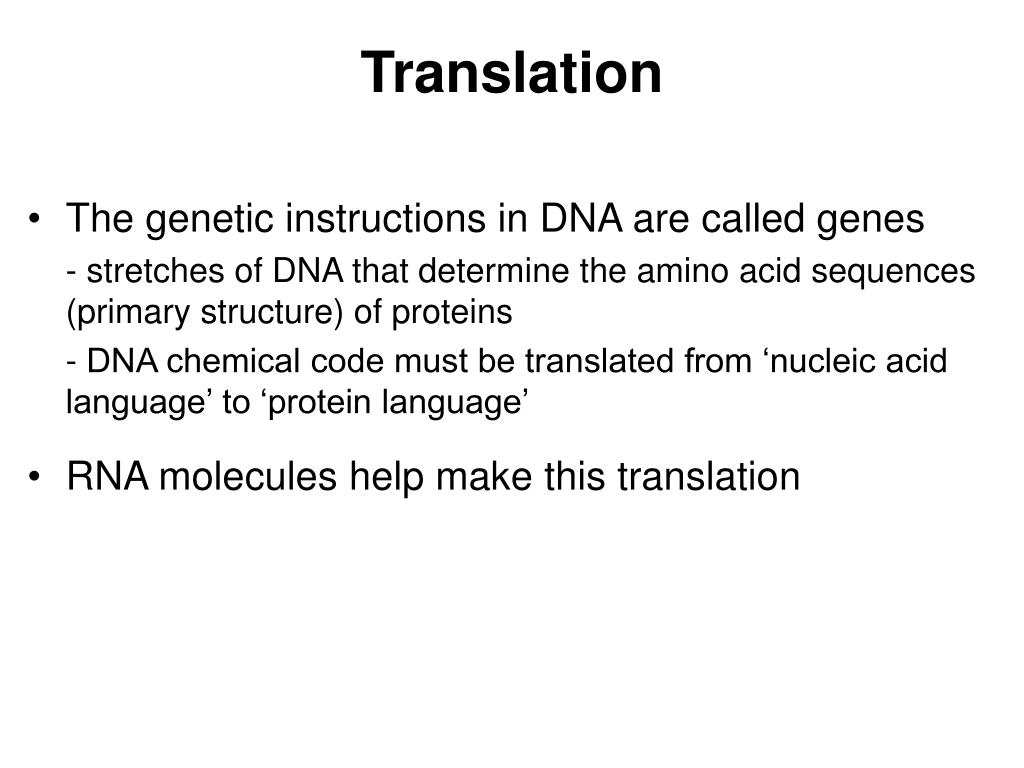 Translation

• The genetic instructions in DNA are called genes

- stretches of DNA that determine the amino acid sequences (primary structure) of proteins

- DNA chemical code must be translated from ‘nucleic acid language’ to ‘protein language’

• RNA molecules help make this translation